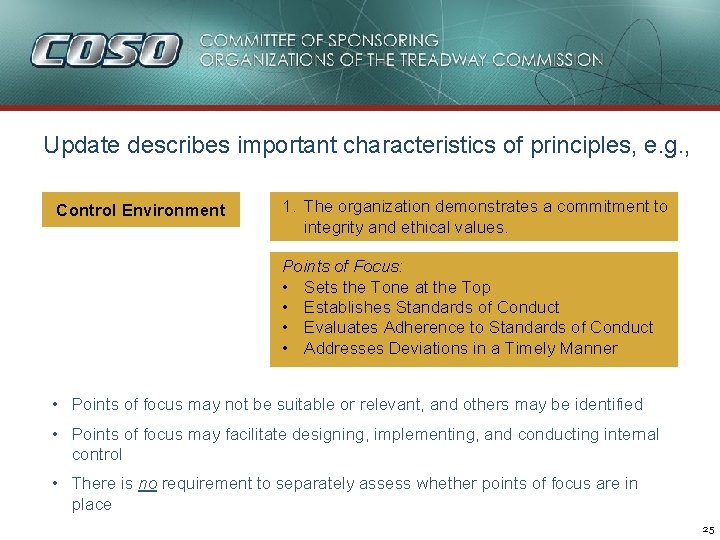 COSO COMMITTEE OF SPONSORING ORGANIZATIONS OF THE TREADWAY COMMISSION

Update describes important characteristics of principles, e.g.,

Control Environment

1. The organization demonstrates a commitment to integrity and ethical values.

Points of Focus:
• Sets the Tone at the Top
• Establishes Standards of Conduct
• Evaluates Adherence to Standards of Conduct
• Addresses Deviations in a Timely Manner

• Points of focus may not be suitable or relevant, and others may be identified
• Points of focus may facilitate designing, implementing, and conducting internal control
• There is no requirement to separately assess whether points of focus are in place

25